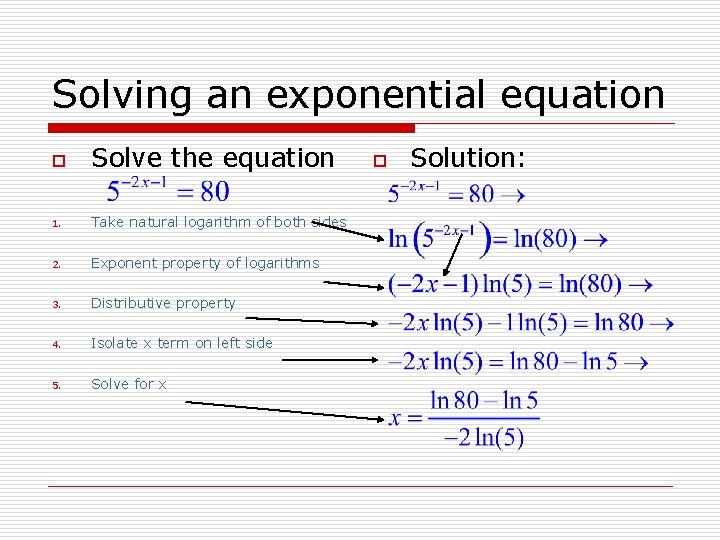 Solving an exponential equation

Solve the equation
$5^{-2x-1} = 80$

1. Take natural logarithm of both sides
2. Exponent property of logarithms
3. Distributive property
4. Isolate x term on left side
5. Solve for x

Solution:
$5^{-2x-1} = 80 \rightarrow$
$\ln\left(5^{-2x-1}\right) = \ln(80) \rightarrow$
$(-2x-1)\ln(5) = \ln(80) \rightarrow$
$-2x\ln(5) - 1\ln(5) = \ln 80 \rightarrow$
$-2x\ln(5) = \ln 80 - \ln 5 \rightarrow$
$x = \frac{\ln 80 - \ln 5}{-2\ln(5)}$